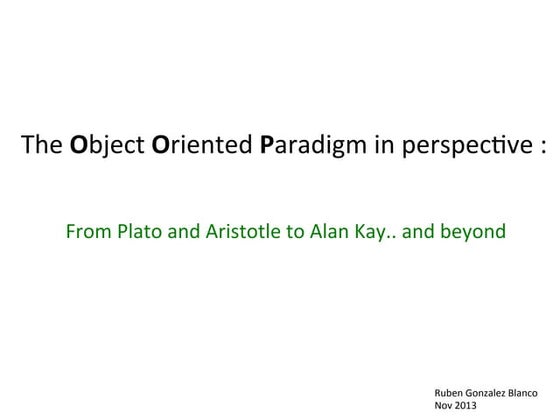 The Object Oriented Paradigm in perspective :

From Plato and Aristotle to Alan Kay.. and beyond

Ruben Gonzalez Blanco
Nov 2013